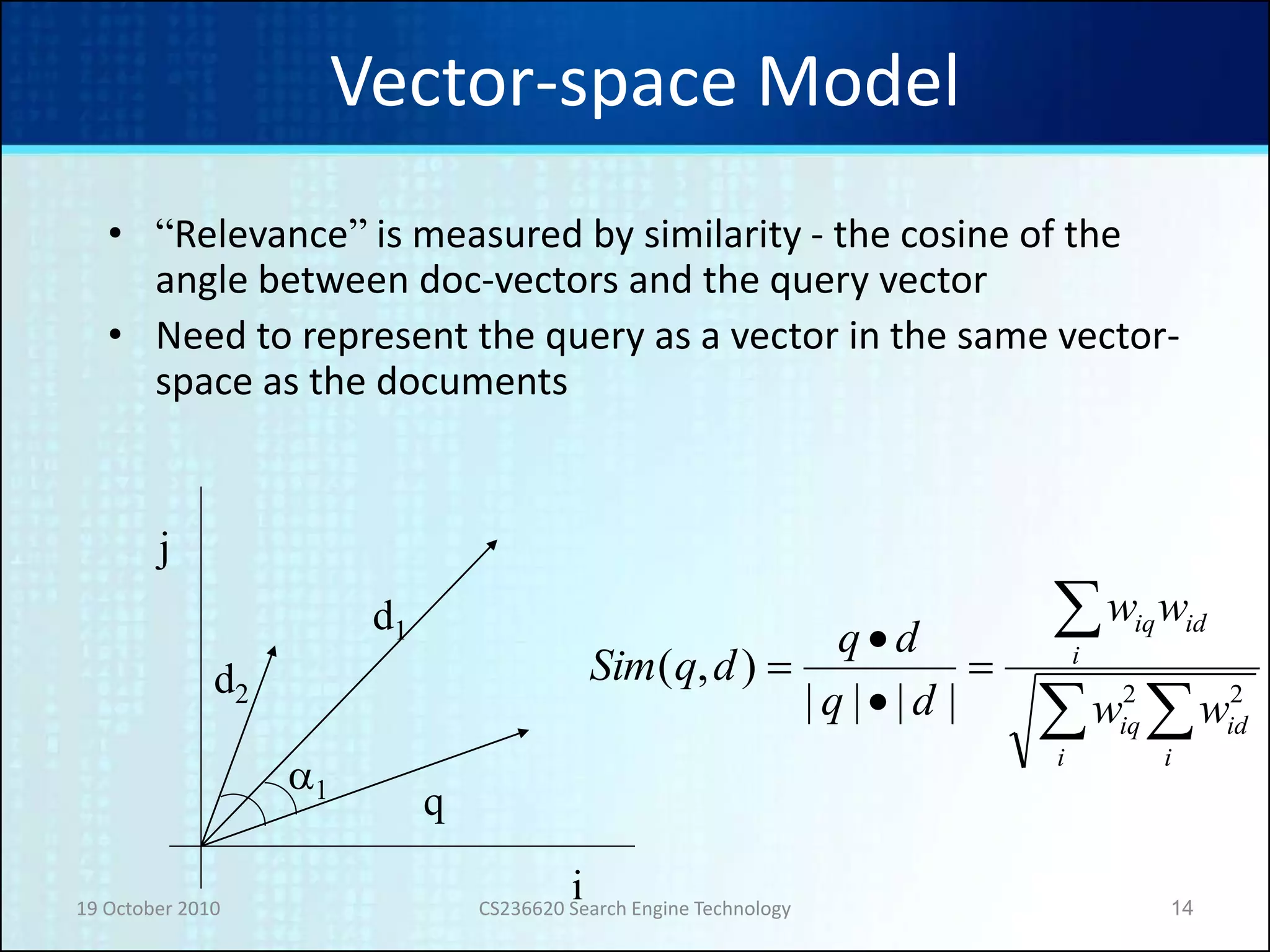 Vector-space Model

• “Relevance” is measured by similarity - the cosine of the angle between doc-vectors and the query vector

• Need to represent the query as a vector in the same vector-space as the documents

j

$d_1$

$d_2$

$\alpha_1$

q

i

$Sim(q,d) = \frac{q \bullet d}{|q| \bullet |d|} = \frac{\sum_i w_{iq} w_{id}}{\sqrt{\sum_i w_{iq}^2 \sum_i w_{id}^2}}$

19 October 2010

CS236620 Search Engine Technology

14